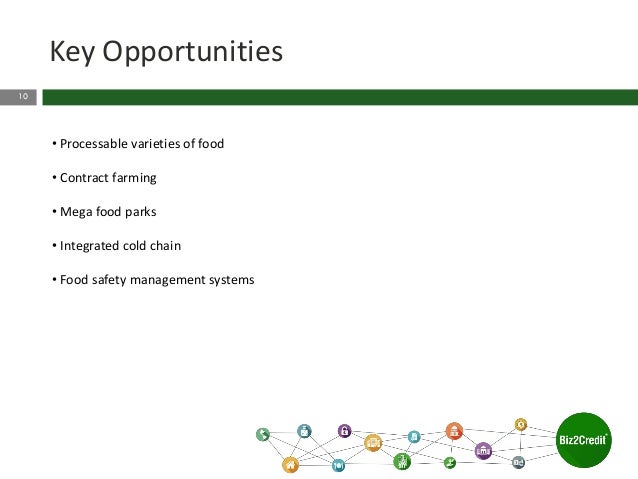 Key Opportunities

10

• Processable varieties of food

• Contract farming

• Mega food parks

• Integrated cold chain

• Food safety management systems

Biz2Credit